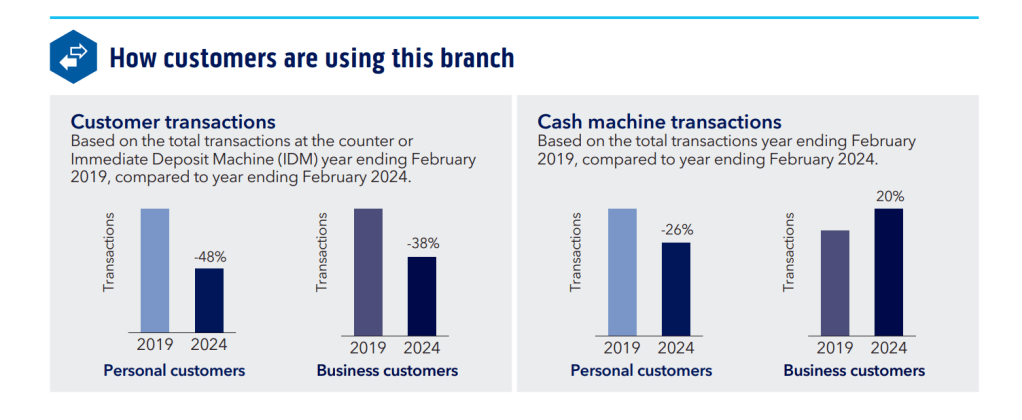 How customers are using this branch

Customer transactions
Based on the total transactions at the counter or Immediate Deposit Machine (IDM) year ending February 2019, compared to year ending February 2024.

Transactions
-48%
2019 2024
Personal customers

Transactions
-38%
2019 2024
Business customers

Cash machine transactions
Based on the total transactions year ending February 2019, compared to year ending February 2024.

Transactions
-26%
2019 2024
Personal customers

Transactions
20%
2019 2024
Business customers